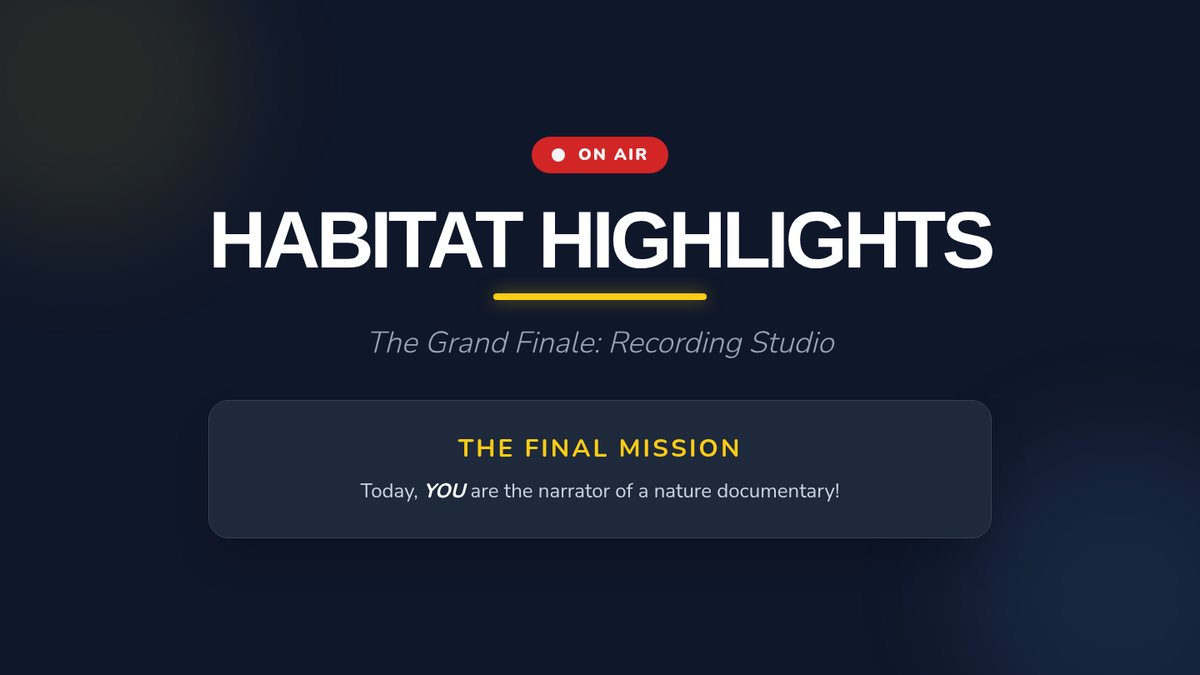 ON AIR

HABITAT HIGHLIGHTS

The Grand Finale: Recording Studio

THE FINAL MISSION

Today, YOU are the narrator of a nature documentary!